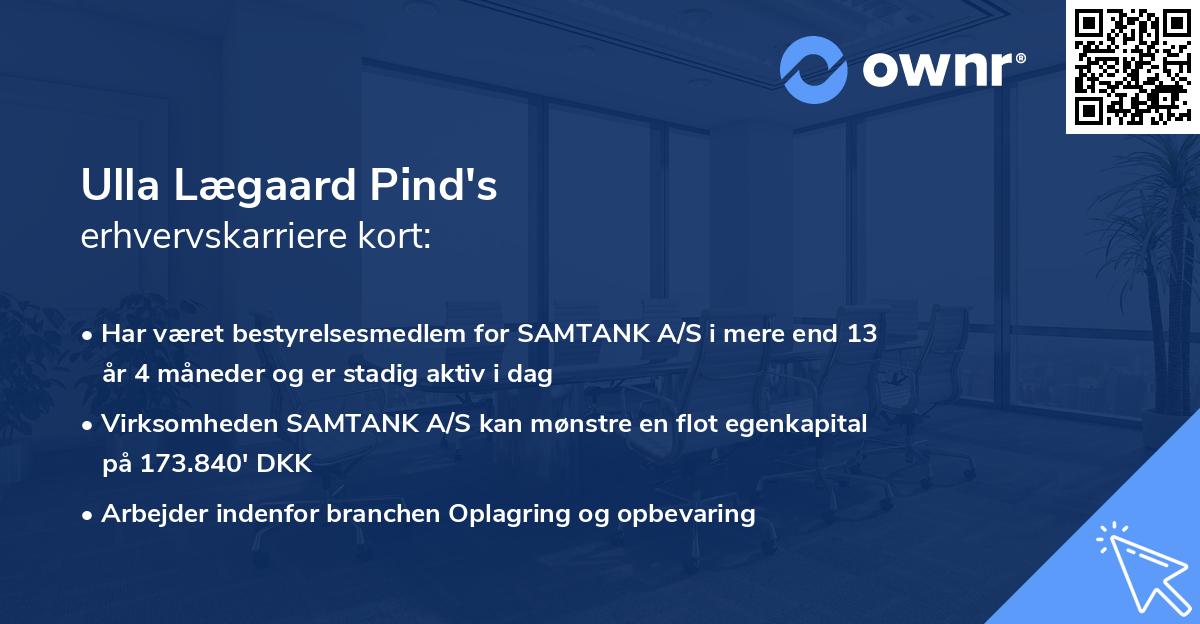 ownr®

Ulla Lægaard Pind's
erhvervskarriere kort:

• Har været bestyrelsesmedlem for SAMTANK A/S i mere end 13 år 4 måneder og er stadig aktiv i dag

• Virksomheden SAMTANK A/S kan mønstre en flot egenkapital på 173.840' DKK

• Arbejder indenfor branchen Oplagring og opbevaring